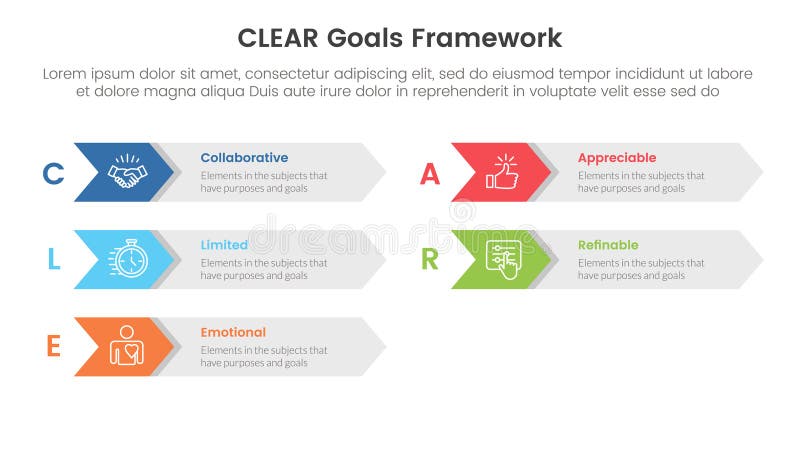 CLEAR Goals Framework

Lorem ipsum dolor sit amet, consectetur adipiscing elit, sed do eiusmod tempor incididunt ut labore et dolore magna aliqua Duis aute irure dolor in reprehenderit in voluptate velit esse sed do

C

Collaborative

Elements in the subjects that have purposes and goals

L

Limited

Elements in the subjects that have purposes and goals

E

Emotional

Elements in the subjects that have purposes and goals

A

Appreciable

Elements in the subjects that have purposes and goals

R

Refinable

Elements in the subjects that have purposes and goals

dreamstime